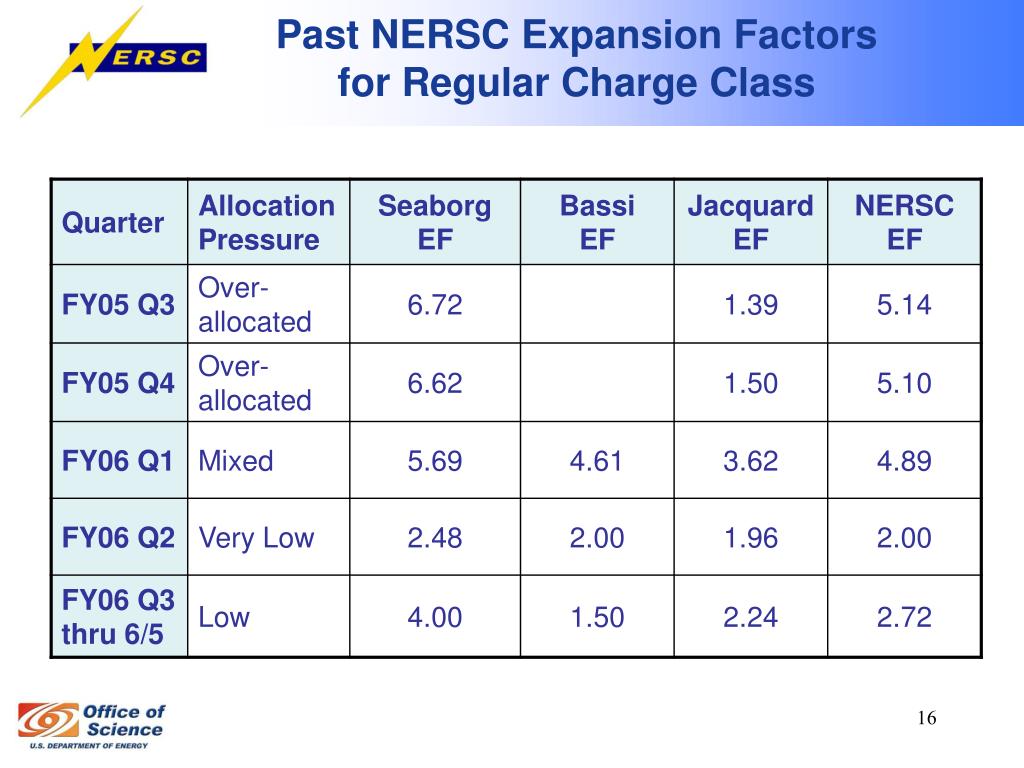 NERSC

Past NERSC Expansion Factors for Regular Charge Class

| Quarter | Allocation Pressure | Seaborg EF | Bassi EF | Jacquard EF | NERSC EF |
|---|---|---|---|---|---|
| FY05 Q3 | Over-allocated | 6.72 | | 1.39 | 5.14 |
| FY05 Q4 | Over-allocated | 6.62 | | 1.50 | 5.10 |
| FY06 Q1 | Mixed | 5.69 | 4.61 | 3.62 | 4.89 |
| FY06 Q2 | Very Low | 2.48 | 2.00 | 1.96 | 2.00 |
| FY06 Q3 thru 6/5 | Low | 4.00 | 1.50 | 2.24 | 2.72 |

Office of Science
U.S. DEPARTMENT OF ENERGY

16